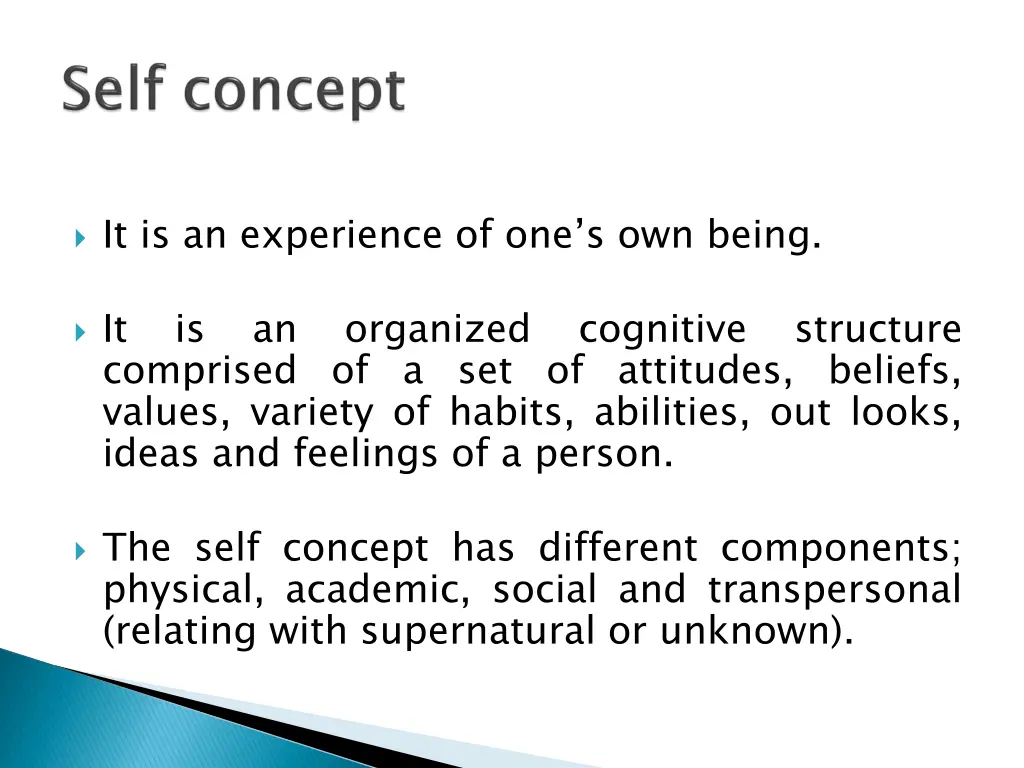 Self concept

It is an experience of one’s own being.

It is an organized cognitive structure comprised of a set of attitudes, beliefs, values, variety of habits, abilities, out looks, ideas and feelings of a person.

The self concept has different components; physical, academic, social and transpersonal (relating with supernatural or unknown).